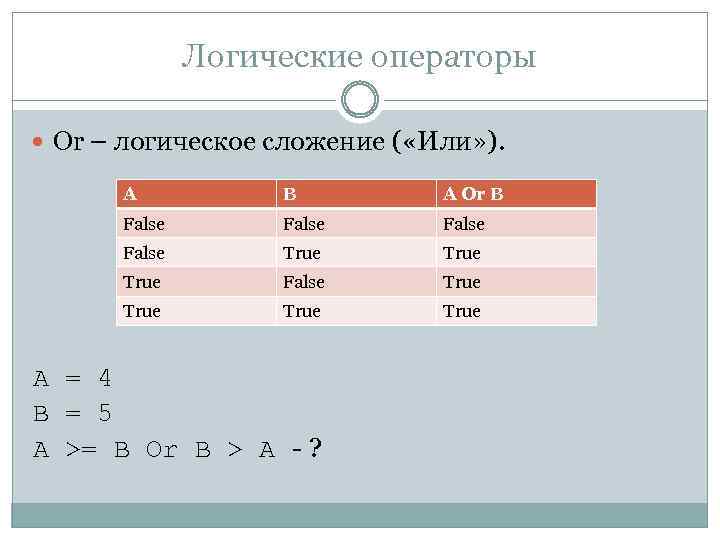 Логические операторы

Or – логическое сложение («Или»).

| A | B | A Or B |
|---|---|---|
| False | False | False |
| False | True | True |
| True | False | True |
| True | True | True |

A = 4
B = 5
A >= B Or B > A -?